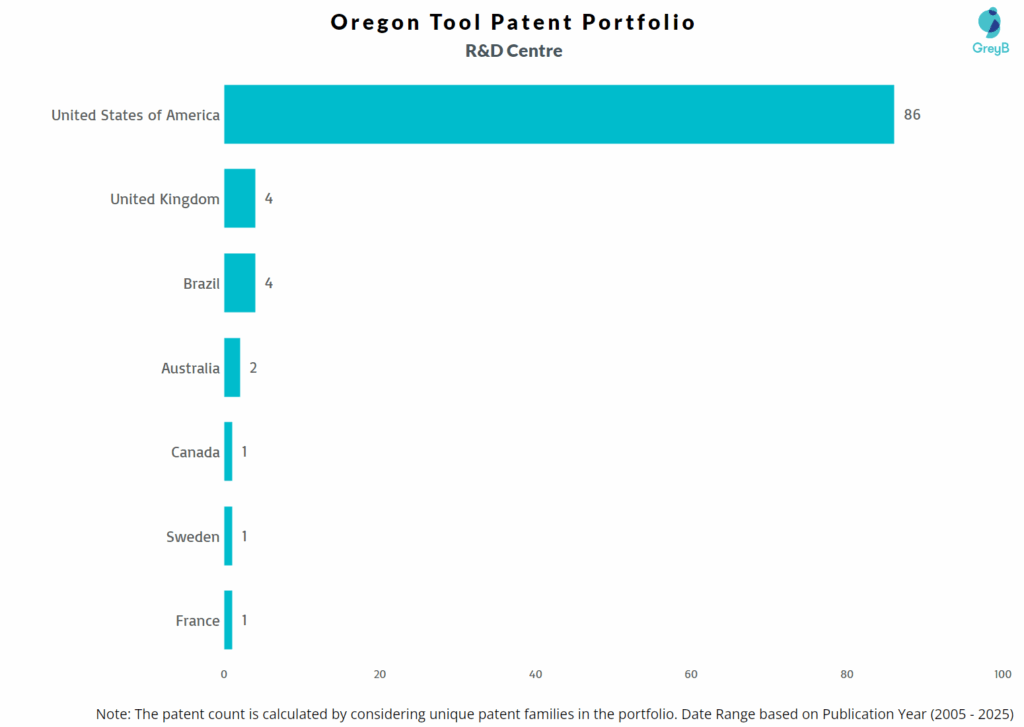 Oregon Tool Patent Portfolio
R&D Centre

GreyB

United States of America 86
United Kingdom 4
Brazil 4
Australia 2
Canada 1
Sweden 1
France 1

0 20 40 60 80 100

Note: The patent count is calculated by considering unique patent families in the portfolio. Date Range based on Publication Year (2005 - 2025)